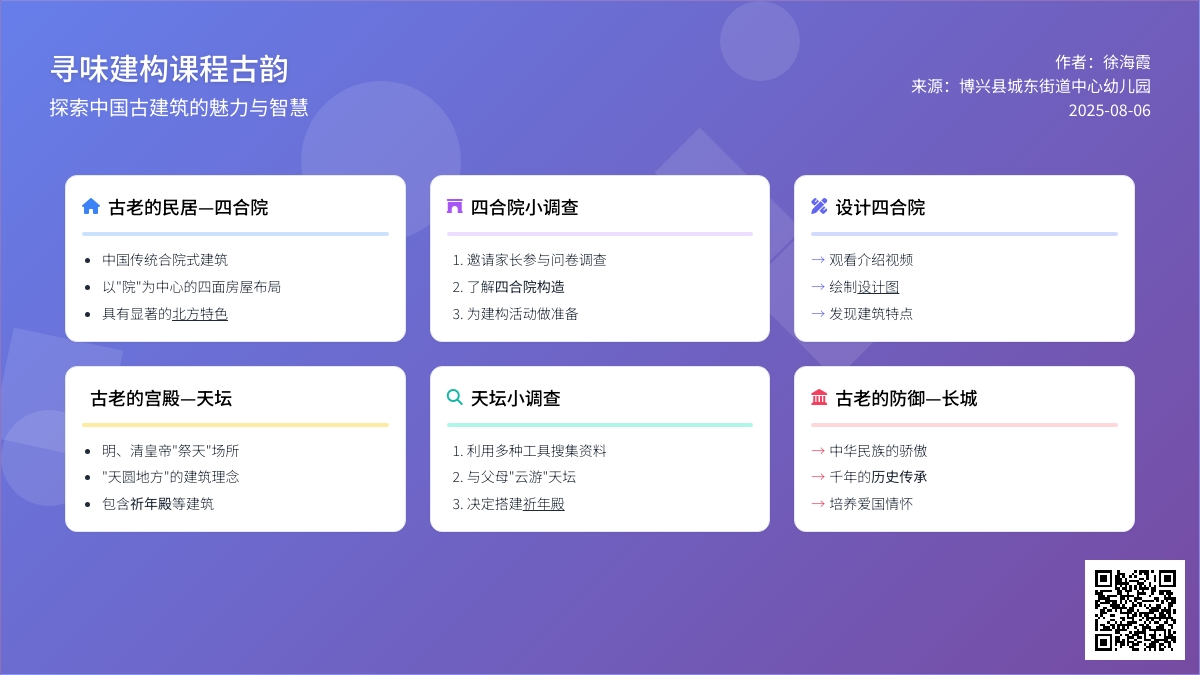 寻味建构课程古韵

探索中国古建筑的魅力与智慧

作者：徐海霞
来源：博兴县城东街道中心幼儿园
2025-08-06

古老的民居—四合院

- 中国传统合院式建筑
- 以"院"为中心的四面房屋布局
- 具有显著的北方特色

四合院小调查

1. 邀请家长参与问卷调查
2. 了解四合院构造
3. 为建构活动做准备

设计四合院

→ 观看介绍视频
→ 绘制设计图
→ 发现建筑特点

古老的宫殿—天坛

- 明、清皇帝"祭天"场所
- "天圆地方"的建筑理念
- 包含祈年殿等建筑

天坛小调查

1. 利用多种工具搜集资料
2. 与父母"云游"天坛
3. 决定搭建祈年殿

古老的防御—长城

→ 中华民族的骄傲
→ 千年的历史传承
→ 培养爱国情怀